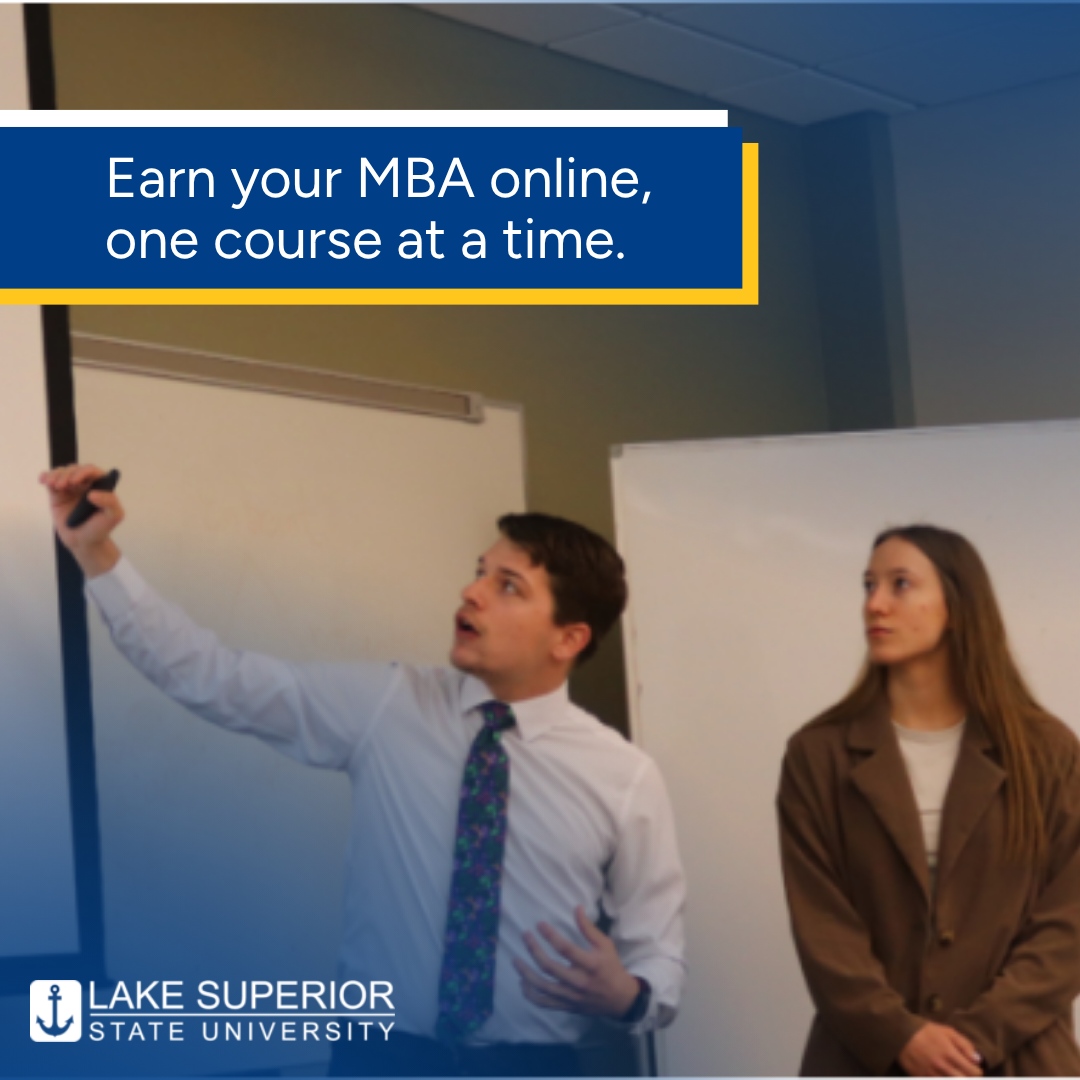 Earn your MBA online, one course at a time.

LAKE SUPERIOR
STATE UNIVERSITY